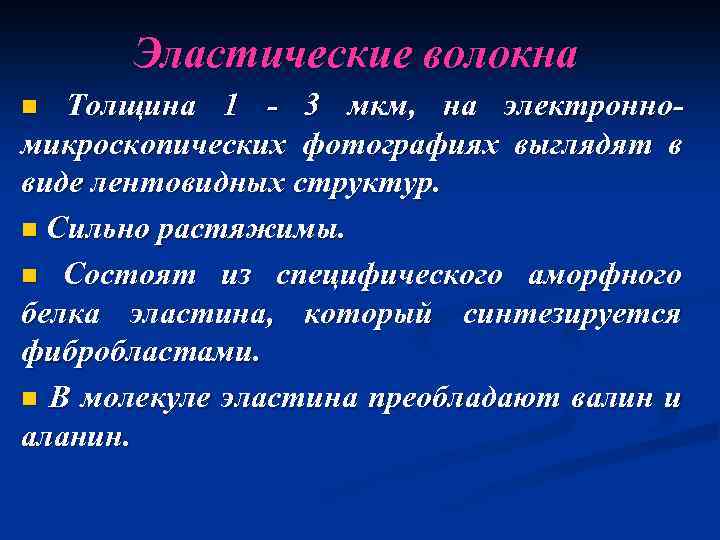 Эластические волокна

Толщина 1 - 3 мкм, на электронно-микроскопических фотографиях выглядят в виде лентовидных структур.

Сильно растяжимы.

Состоят из специфического аморфного белка эластина, который синтезируется фибробластами.

В молекуле эластина преобладают валин и аланин.